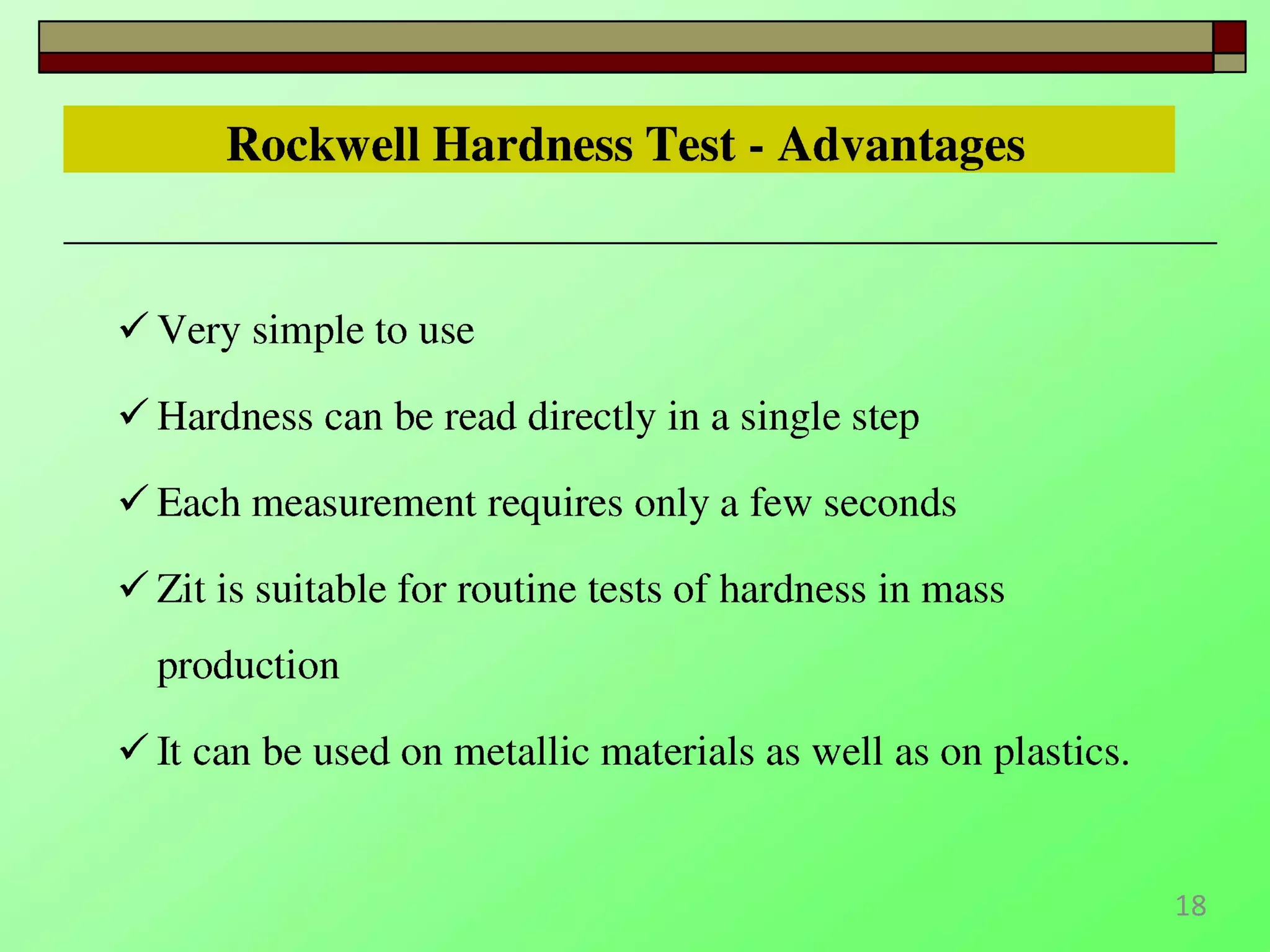 Rockwell Hardness Test - Advantages

✓ Very simple to use

✓ Hardness can be read directly in a single step

✓ Each measurement requires only a few seconds

✓ Zit is suitable for routine tests of hardness in mass production

✓ It can be used on metallic materials as well as on plastics.

18